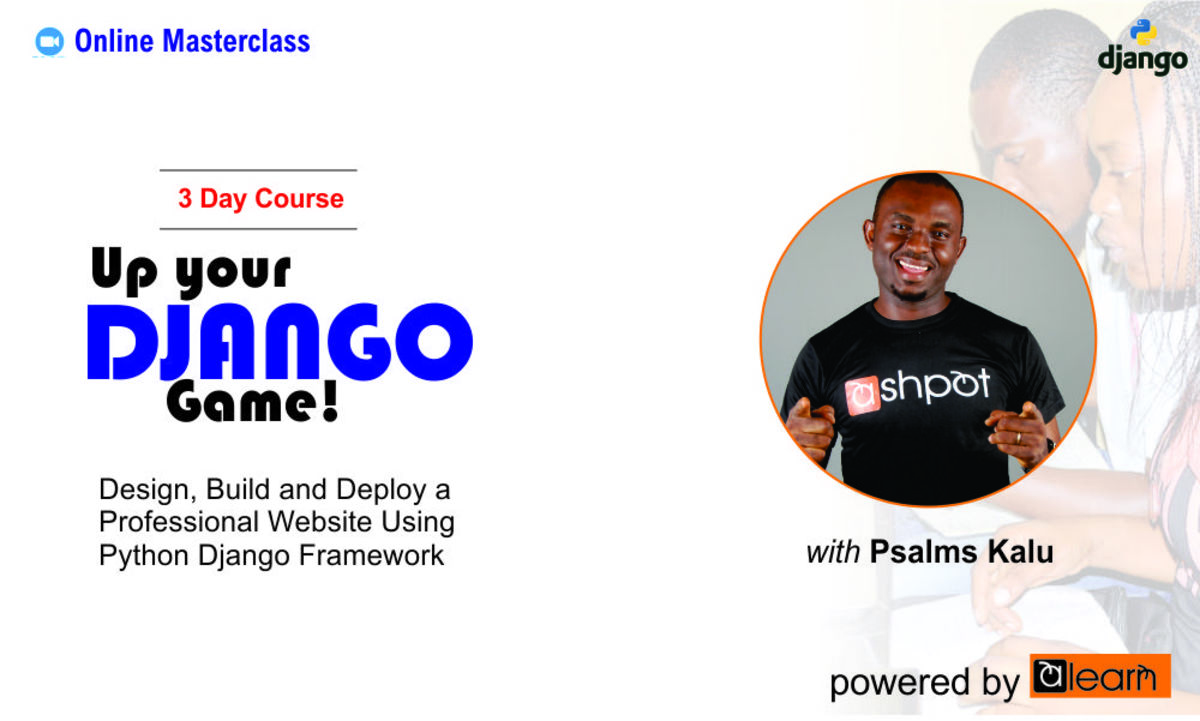 Online Masterclass

django

3 Day Course

Up your DJANGO Game!

Design, Build and Deploy a Professional Website Using Python Django Framework

ashpot

with Psalms Kalu

powered by alearn